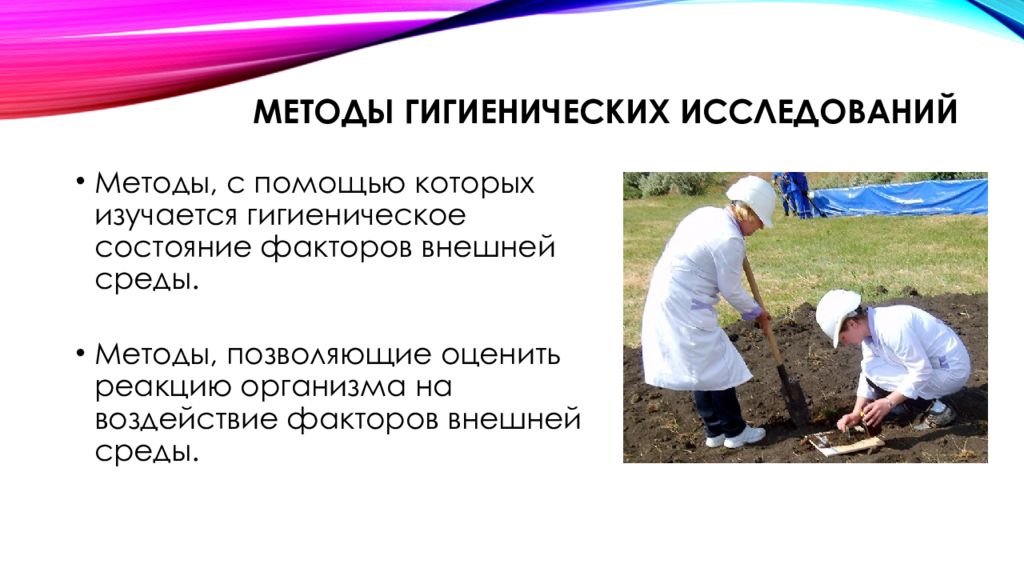 МЕТОДЫ ГИГИЕНИЧЕСКИХ ИССЛЕДОВАНИЙ

• Методы, с помощью которых изучается гигиеническое состояние факторов внешней среды.

• Методы, позволяющие оценить реакцию организма на воздействие факторов внешней среды.